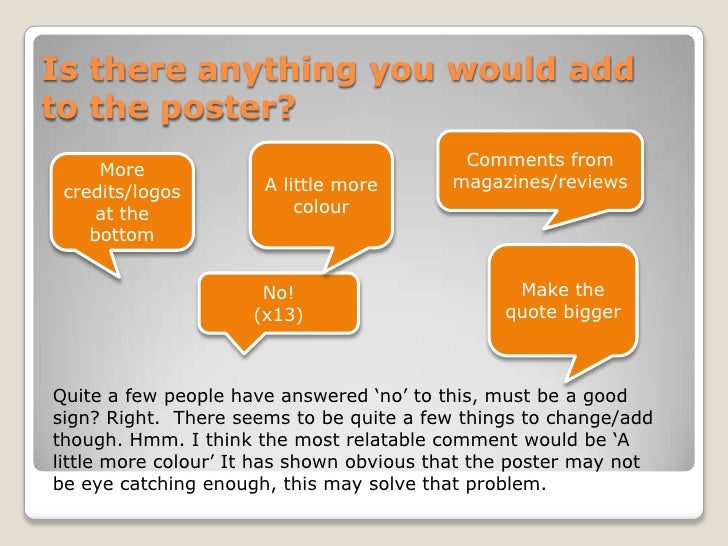 Is there anything you would add to the poster?

More credits/logos at the bottom

A little more colour

Comments from magazines/reviews

No! (x13)

Make the quote bigger

Quite a few people have answered ‘no’ to this, must be a good sign? Right. There seems to be quite a few things to change/add though. Hmm. I think the most relatable comment would be ‘A little more colour’ It has shown obvious that the poster may not be eye catching enough, this may solve that problem.